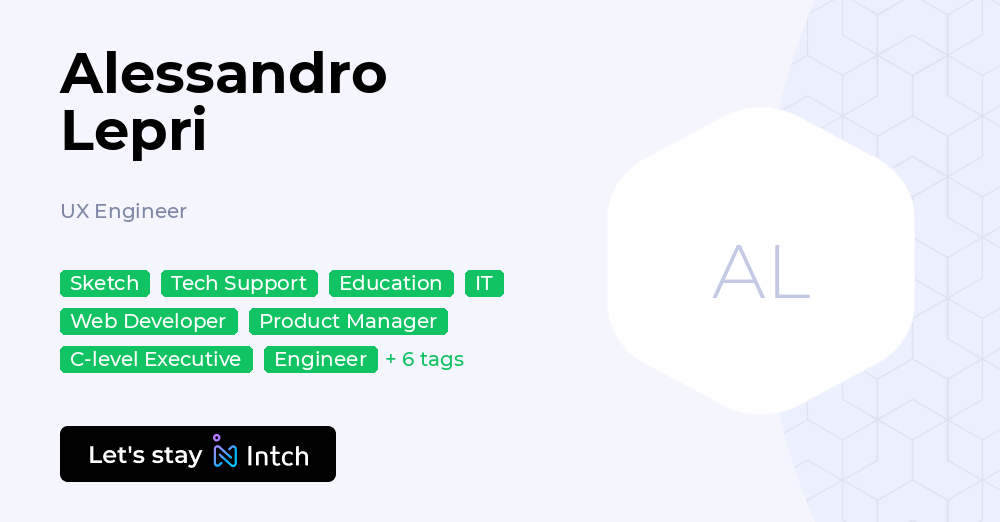 Alessandro
Lepri

UX Engineer

Sketch Tech Support Education IT
Web Developer Product Manager
C-level Executive Engineer + 6 tags

Let's stay Intch

AL